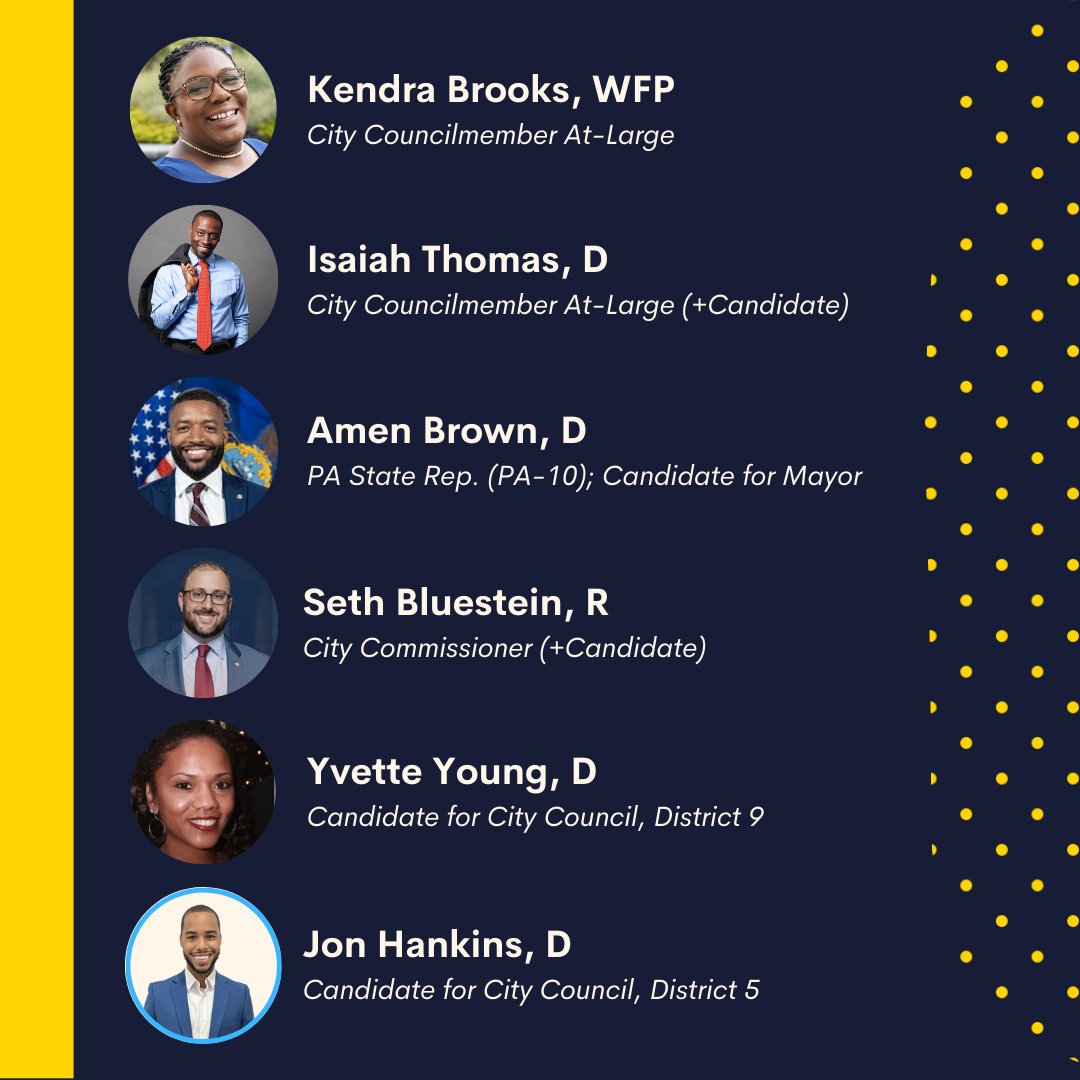 Kendra Brooks, WFP
City Councilmember At-Large

Isaiah Thomas, D
City Councilmember At-Large (+Candidate)

Amen Brown, D
PA State Rep. (PA-10); Candidate for Mayor

Seth Bluestein, R
City Commissioner (+Candidate)

Yvette Young, D
Candidate for City Council, District 9

Jon Hankins, D
Candidate for City Council, District 5